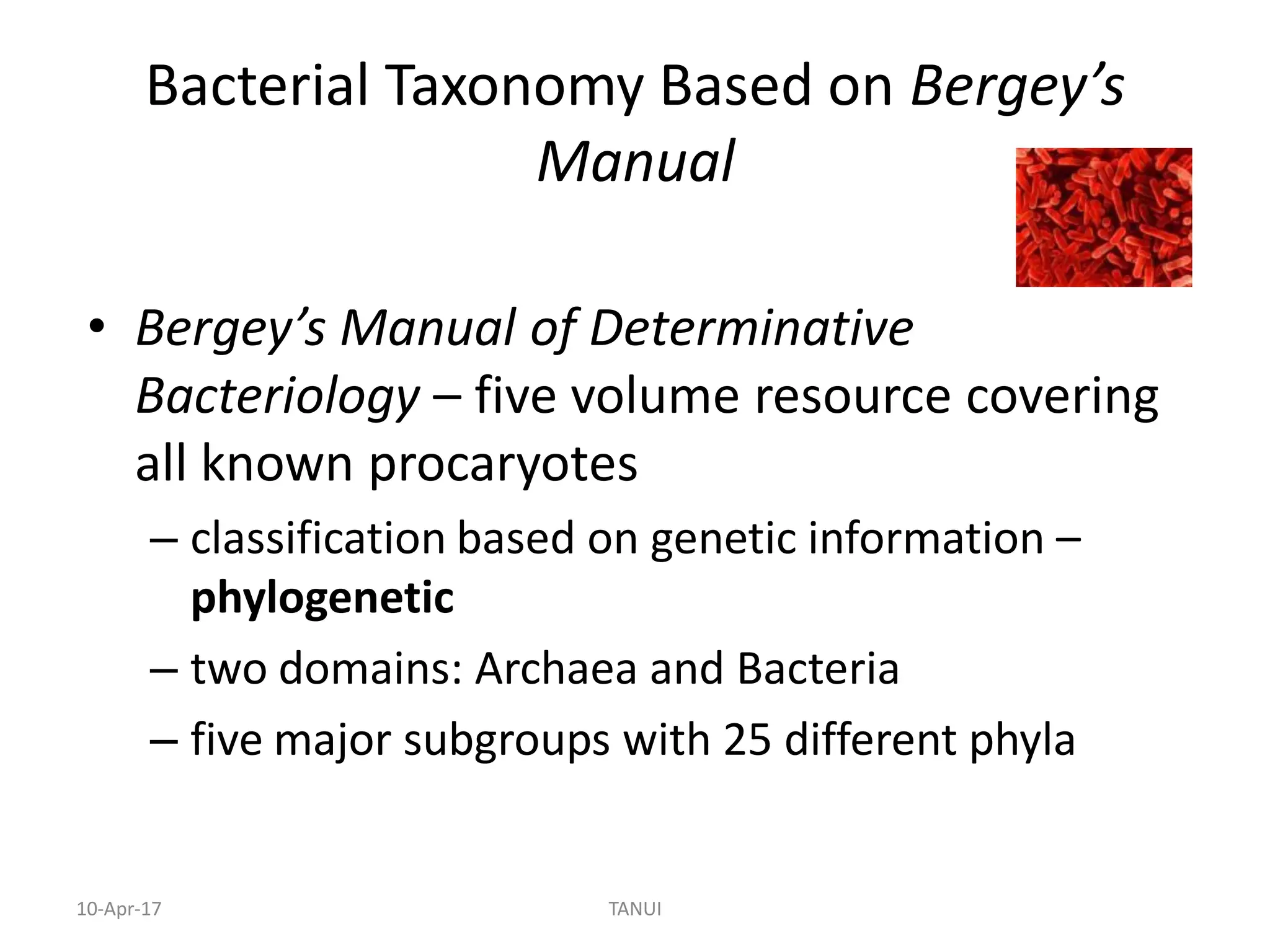 Bacterial Taxonomy Based on Bergey's Manual

• Bergey's Manual of Determinative Bacteriology – five volume resource covering all known procaryotes
– classification based on genetic information – phylogenetic
– two domains: Archaea and Bacteria
– five major subgroups with 25 different phyla

10-Apr-17
TANUI